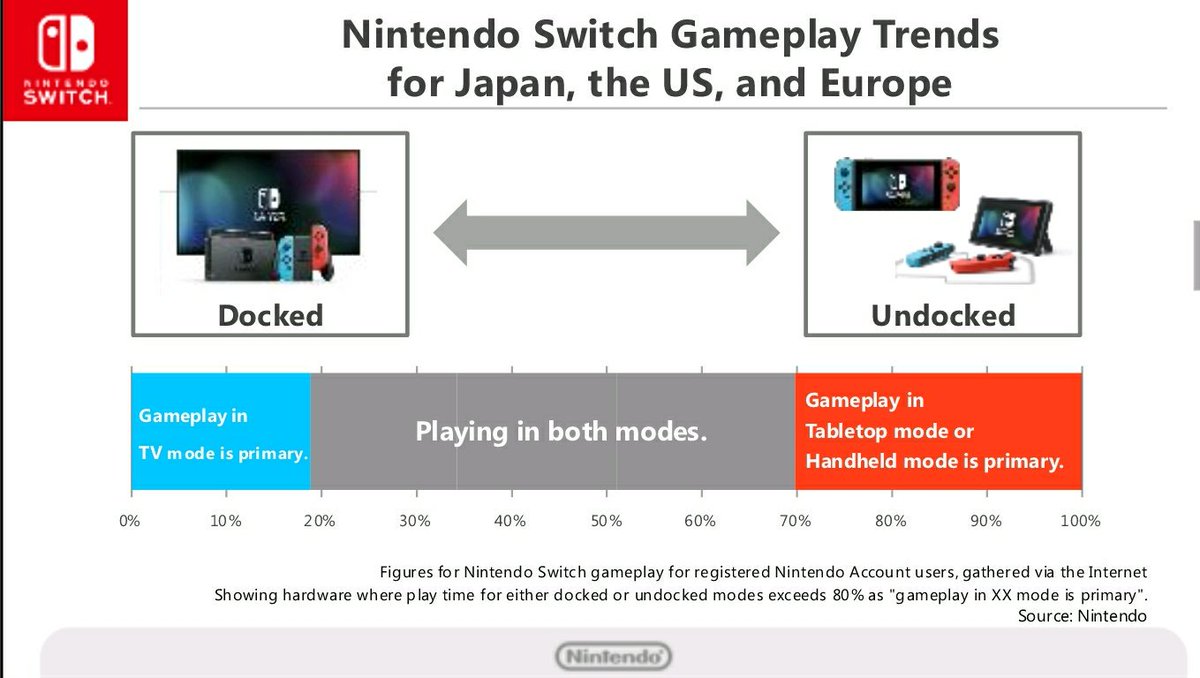 NINTENDO SWITCH

Nintendo Switch Gameplay Trends for Japan, the US, and Europe

Docked

Undocked

Gameplay in TV mode is primary.

Playing in both modes.

Gameplay in Tabletop mode or Handheld mode is primary.

0% 10% 20% 30% 40% 50% 60% 70% 80% 90% 100%

Figures for Nintendo Switch gameplay for registered Nintendo Account users, gathered via the Internet
Showing hardware where play time for either docked or undocked modes exceeds 80% as "gameplay in XX mode is primary".
Source: Nintendo

Nintendo